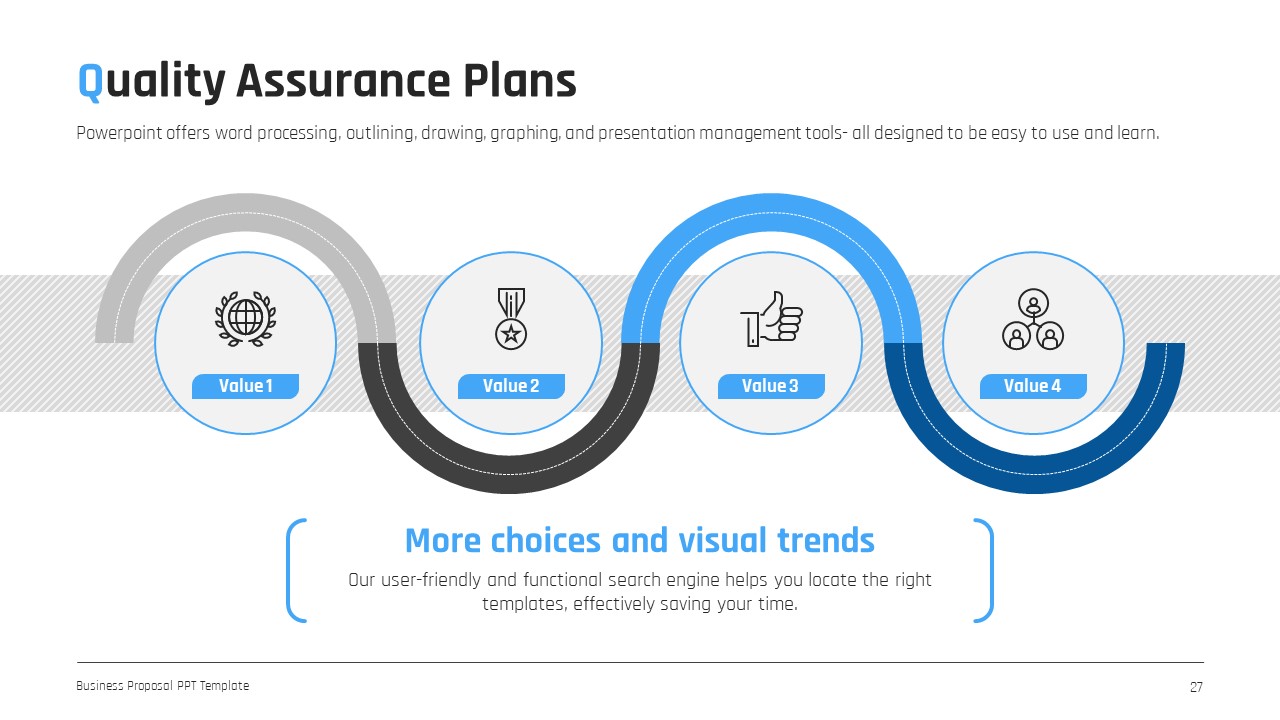 Quality Assurance Plans

Powerpoint offers word processing, outlining, drawing, graphing, and presentation management tools- all designed to be easy to use and learn.

Value 1

Value 2

Value 3

Value 4

More choices and visual trends

Our user-friendly and functional search engine helps you locate the right templates, effectively saving your time.

Business Proposal PPT Template

27